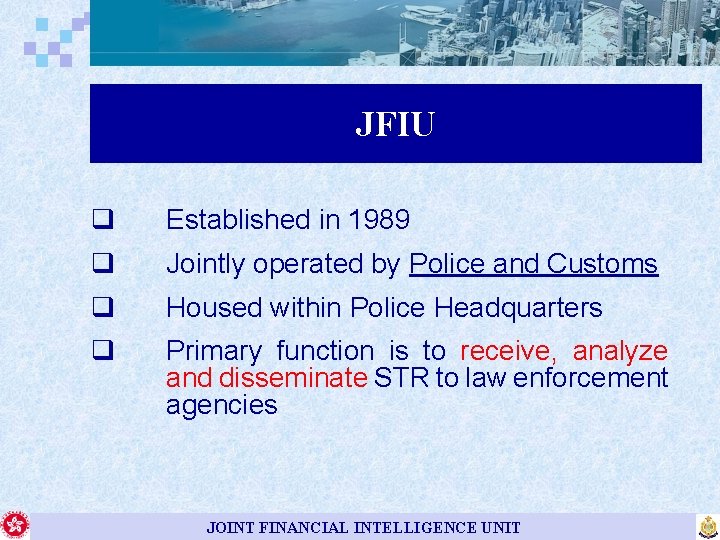 JFIU

❑ Established in 1989

❑ Jointly operated by Police and Customs

❑ Housed within Police Headquarters

❑ Primary function is to receive, analyze and disseminate STR to law enforcement agencies

JOINT FINANCIAL INTELLIGENCE UNIT